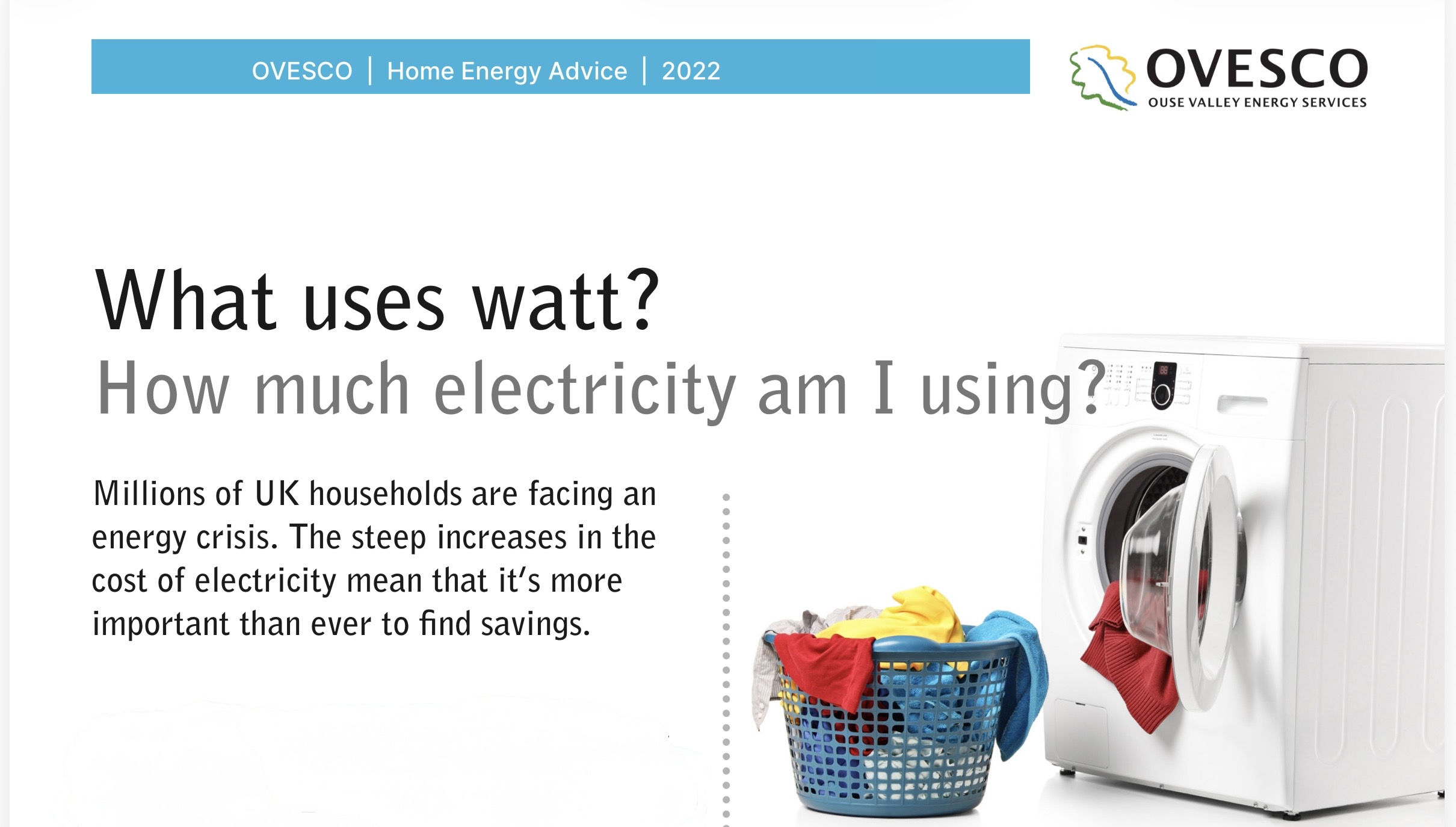 OVESCO | Home Energy Advice | 2022

OVESCO
OUSE VALLEY ENERGY SERVICES

What uses watt?
How much electricity am I using?

Millions of UK households are facing an energy crisis. The steep increases in the cost of electricity mean that it's more important than ever to find savings.